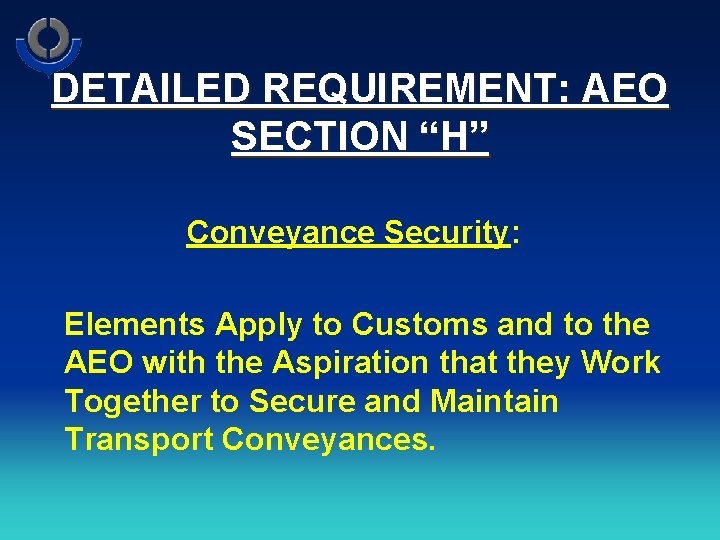 DETAILED REQUIREMENT: AEO SECTION “H”

Conveyance Security:

Elements Apply to Customs and to the AEO with the Aspiration that they Work Together to Secure and Maintain Transport Conveyances.